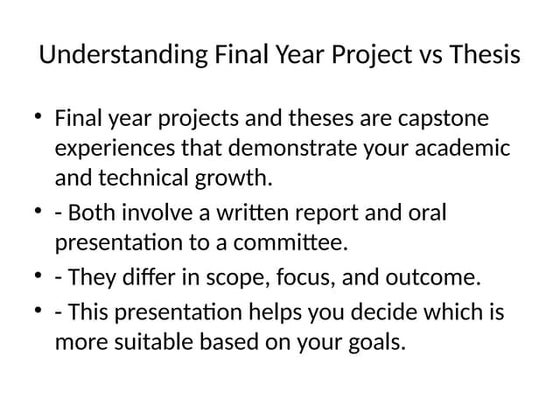 Understanding Final Year Project vs Thesis

• Final year projects and theses are capstone experiences that demonstrate your academic and technical growth.
• - Both involve a written report and oral presentation to a committee.
• - They differ in scope, focus, and outcome.
• - This presentation helps you decide which is more suitable based on your goals.